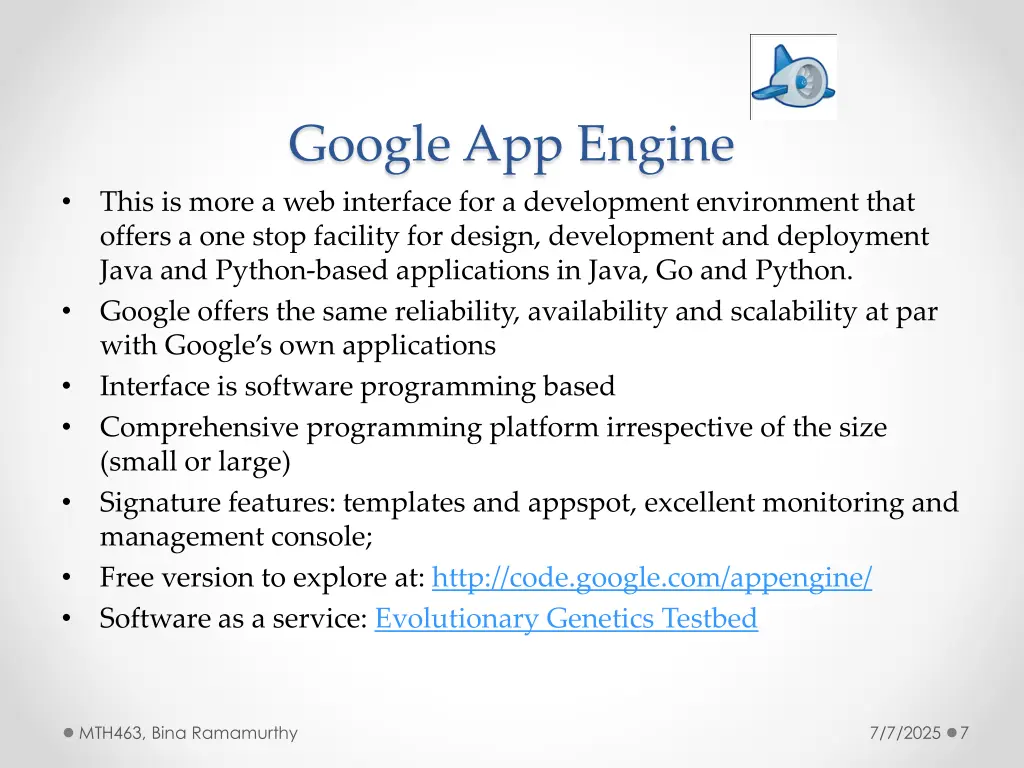 Google App Engine

• This is more a web interface for a development environment that offers a one stop facility for design, development and deployment Java and Python-based applications in Java, Go and Python.
• Google offers the same reliability, availability and scalability at par with Google's own applications
• Interface is software programming based
• Comprehensive programming platform irrespective of the size (small or large)
• Signature features: templates and appspot, excellent monitoring and management console;
• Free version to explore at: http://code.google.com/appengine/
• Software as a service: Evolutionary Genetics Testbed

MTH463, Bina Ramamurthy

7/7/2025 7